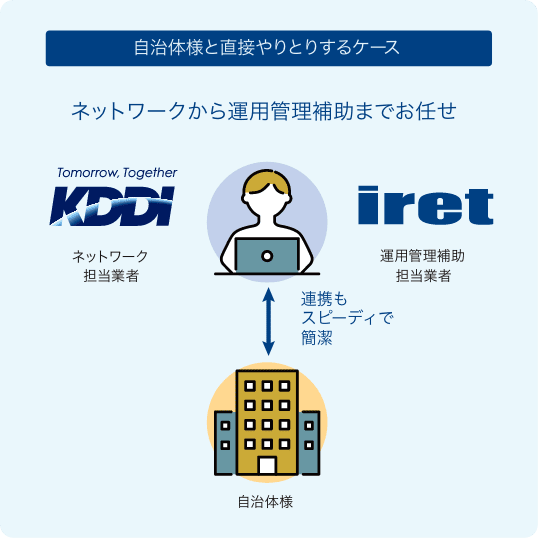 自治体様と直接やりとりするケース

ネットワークから運用管理補助までお任せ

Tomorrow, Together
KDDI

ネットワーク
担当業者

iret

運用管理補助
担当業者

連携も
スピーディで
簡潔

自治体様